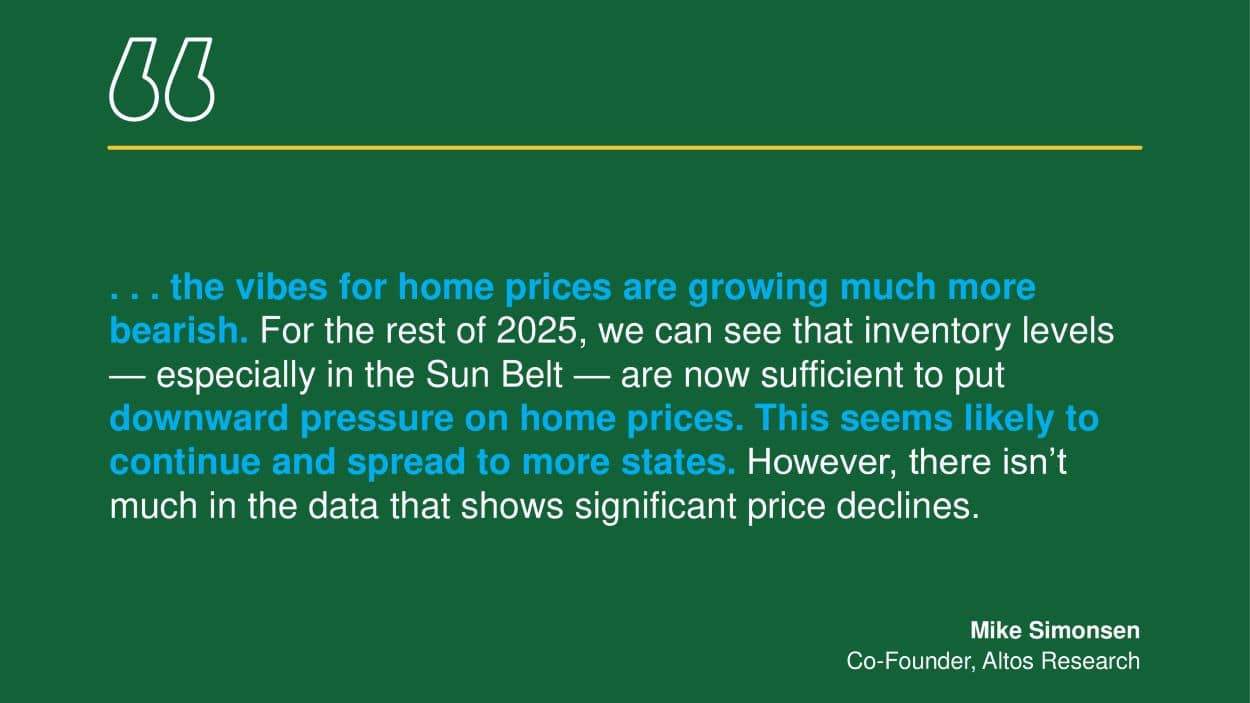 “

. . . the vibes for home prices are growing much more bearish. For the rest of 2025, we can see that inventory levels — especially in the Sun Belt — are now sufficient to put downward pressure on home prices. This seems likely to continue and spread to more states. However, there isn’t much in the data that shows significant price declines.

Mike Simonsen
Co-Founder, Altos Research